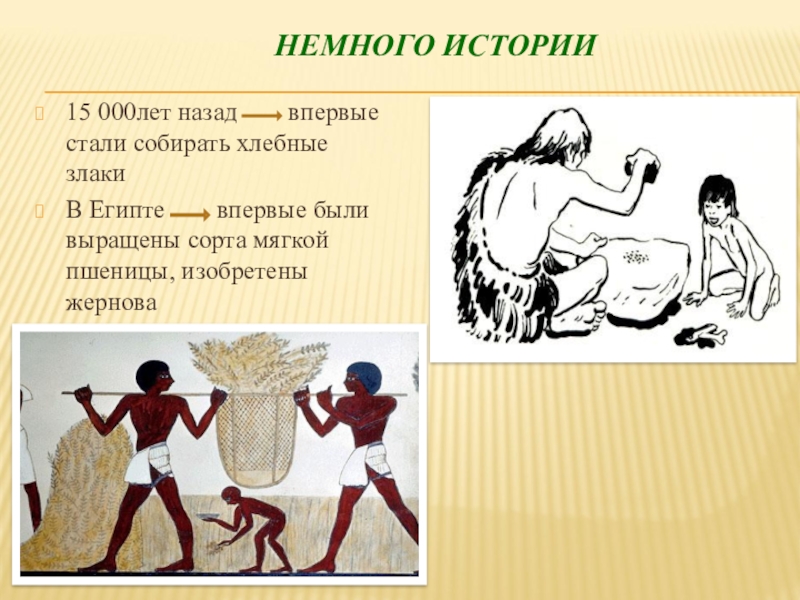 НЕМНОГО ИСТОРИИ

15 000лет назад → впервые стали собирать хлебные злаки

В Египте → впервые были выращены сорта мягкой пшеницы, изобретены жернова